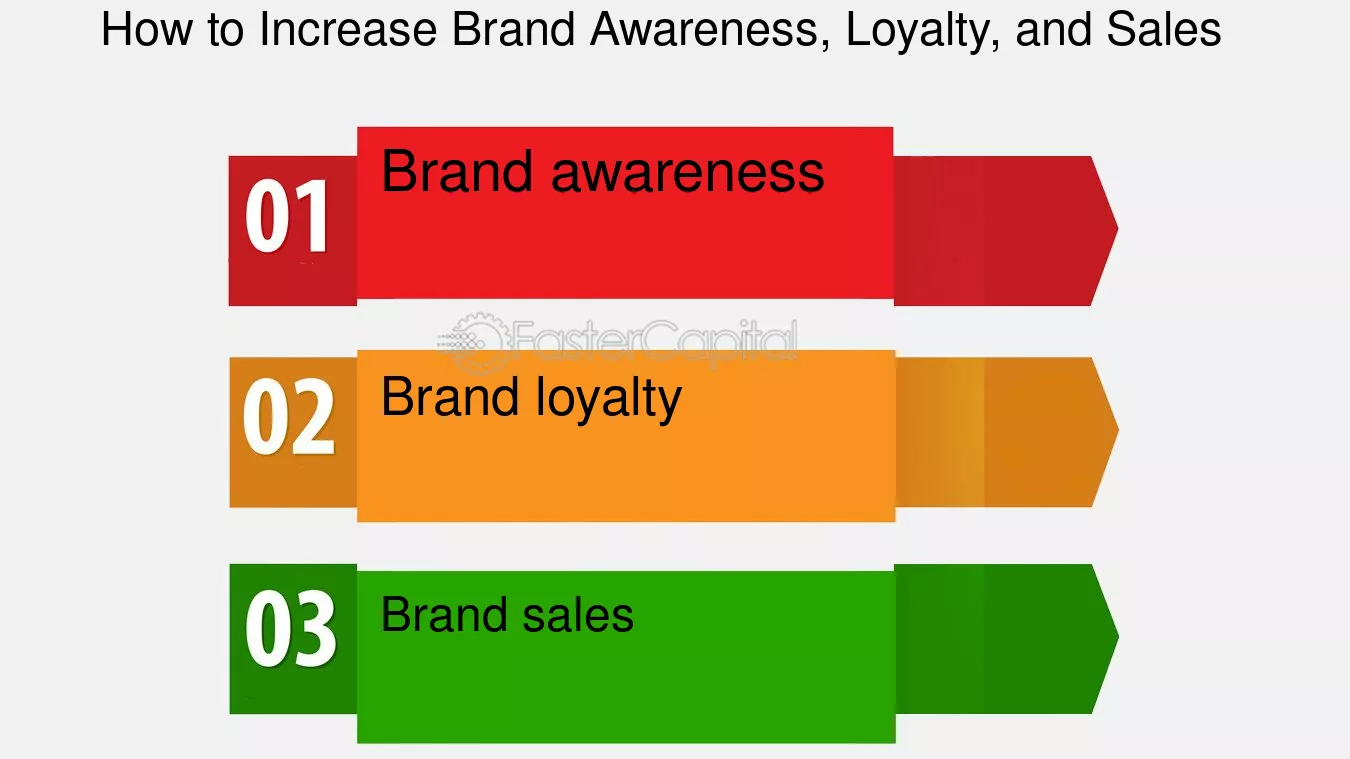 How to Increase Brand Awareness, Loyalty, and Sales

01 Brand awareness

FasterCapital

02 Brand loyalty

03 Brand sales